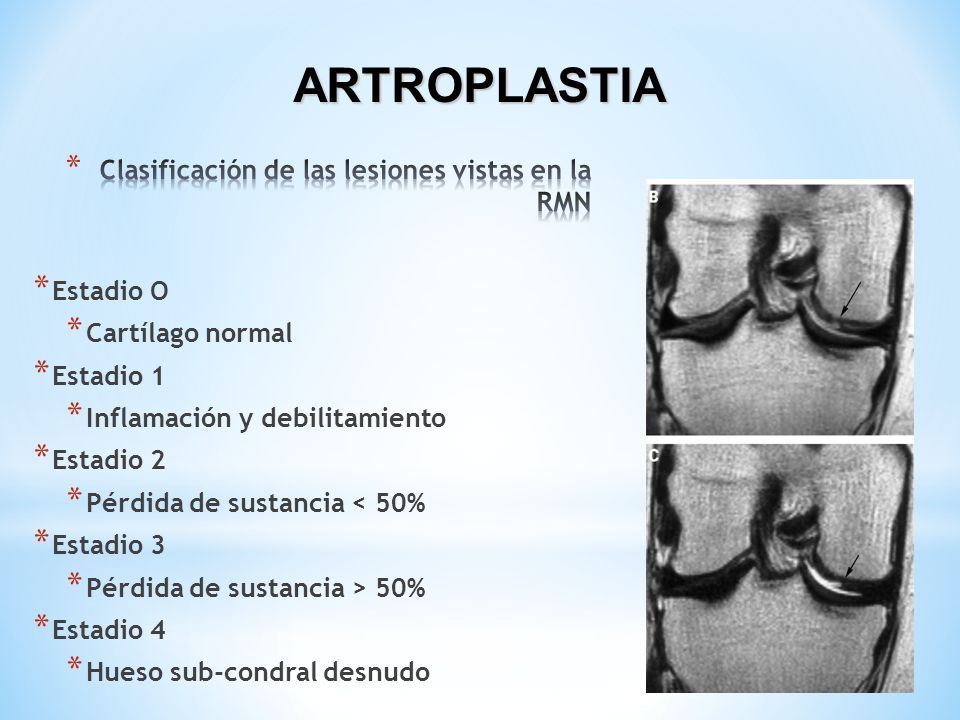 ARTROPLASTIA

* Clasificación de las lesiones vistas en la RMN

* Estadio O
 * Cartílago normal
* Estadio 1
 * Inflamación y debilitamiento
* Estadio 2
 * Pérdida de sustancia < 50%
* Estadio 3
 * Pérdida de sustancia > 50%
* Estadio 4
 * Hueso sub-condral desnudo

B

C